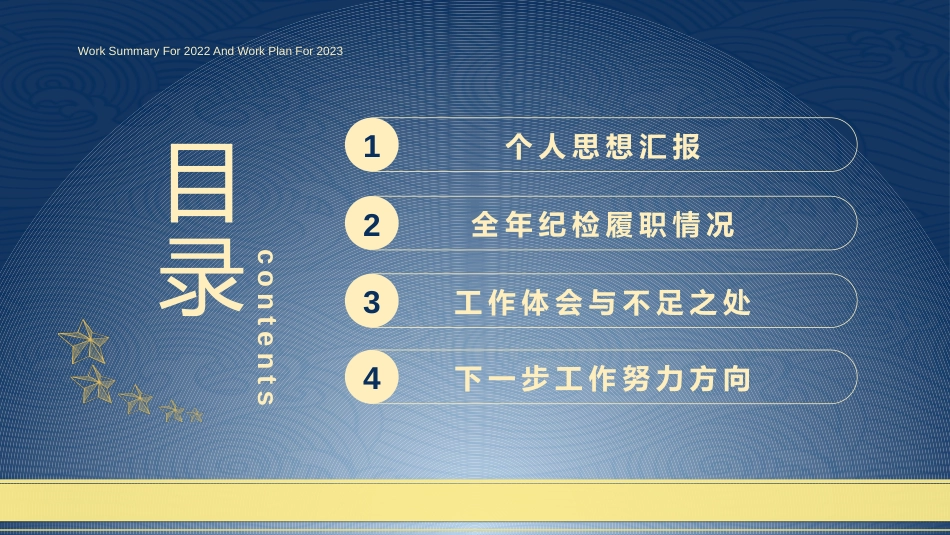 Work Summary For 2022 And Work Plan For 2023

目录

contents

1 个人思想汇报

2 全年纪检履职情况

3 工作体会与不足之处

4 下一步工作努力方向